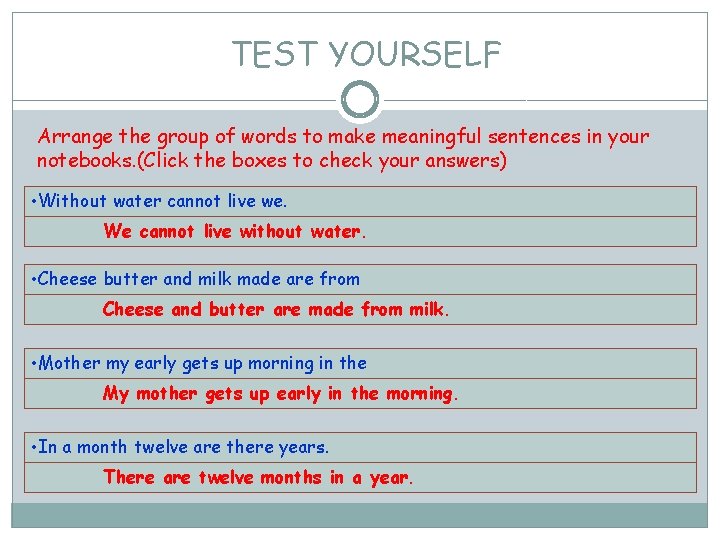 TEST YOURSELF

Arrange the group of words to make meaningful sentences in your notebooks.(Click the boxes to check your answers)

•Without water cannot live we.

We cannot live without water.

•Cheese butter and milk made are from

Cheese and butter are made from milk.

•Mother my early gets up morning in the

My mother gets up early in the morning.

•In a month twelve are there years.

There are twelve months in a year.